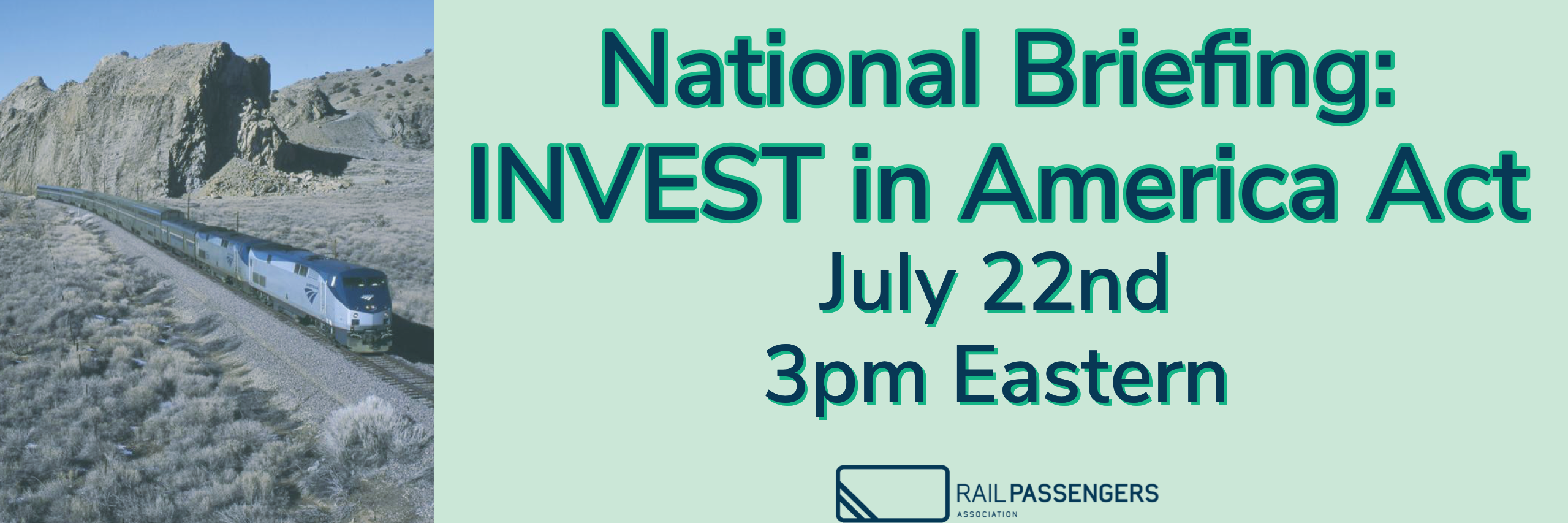 National Briefing:
INVEST in America Act
July 22nd
3pm Eastern

RAIL PASSENGERS
ASSOCIATION